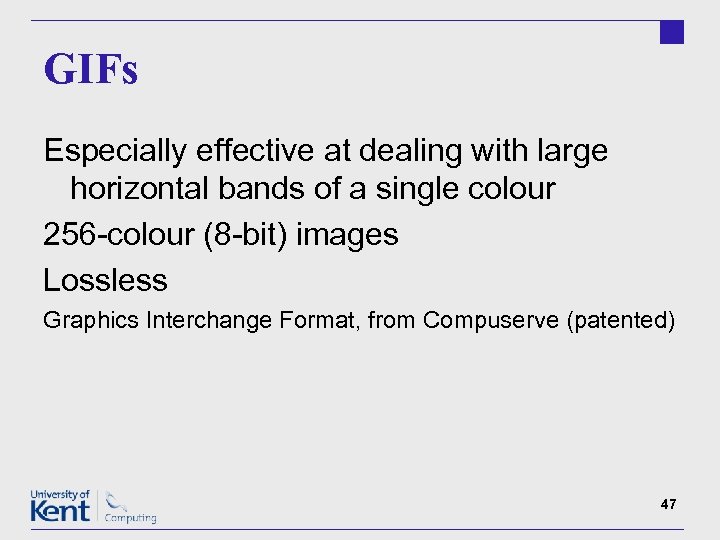 GIFs

Especially effective at dealing with large horizontal bands of a single colour

256-colour (8-bit) images

Lossless

Graphics Interchange Format, from Compuserve (patented)

University of Kent

Computing

47